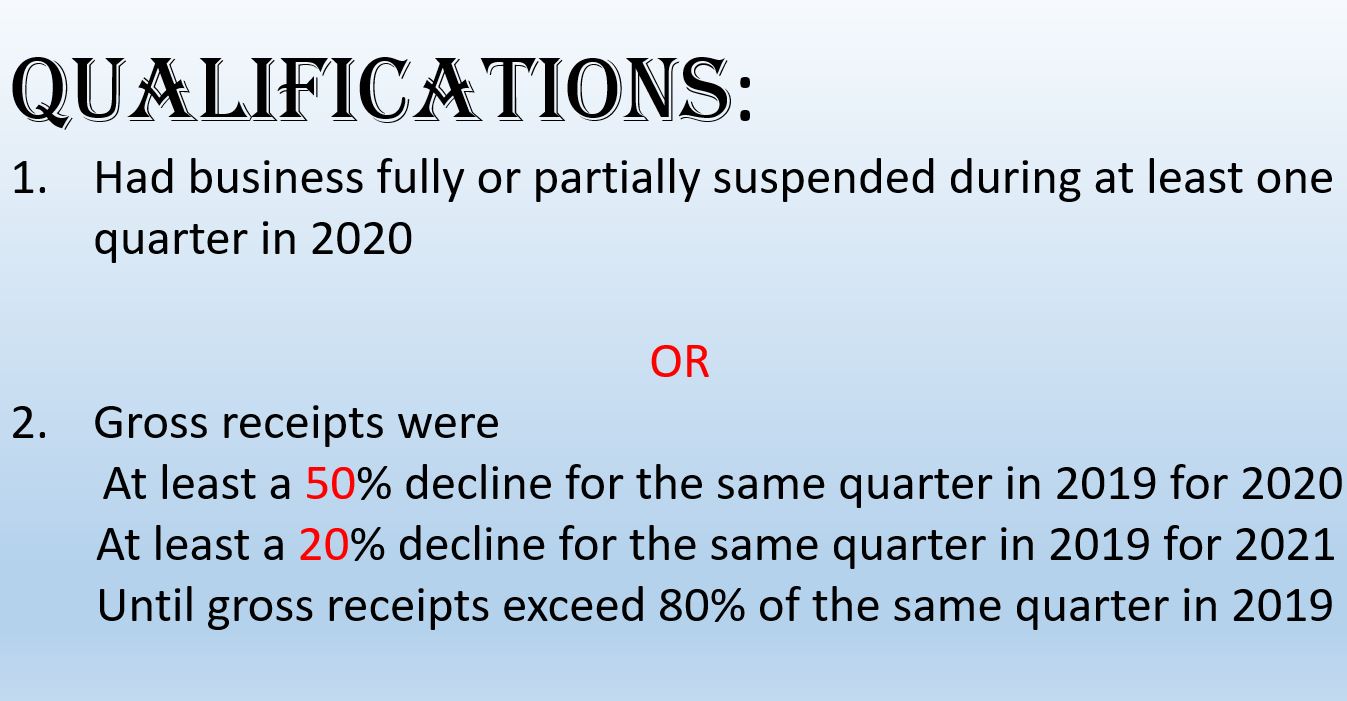 QUALIFICATIONS:

1. Had business fully or partially suspended during at least one quarter in 2020

OR

2. Gross receipts were
At least a 50% decline for the same quarter in 2019 for 2020
At least a 20% decline for the same quarter in 2019 for 2021
Until gross receipts exceed 80% of the same quarter in 2019